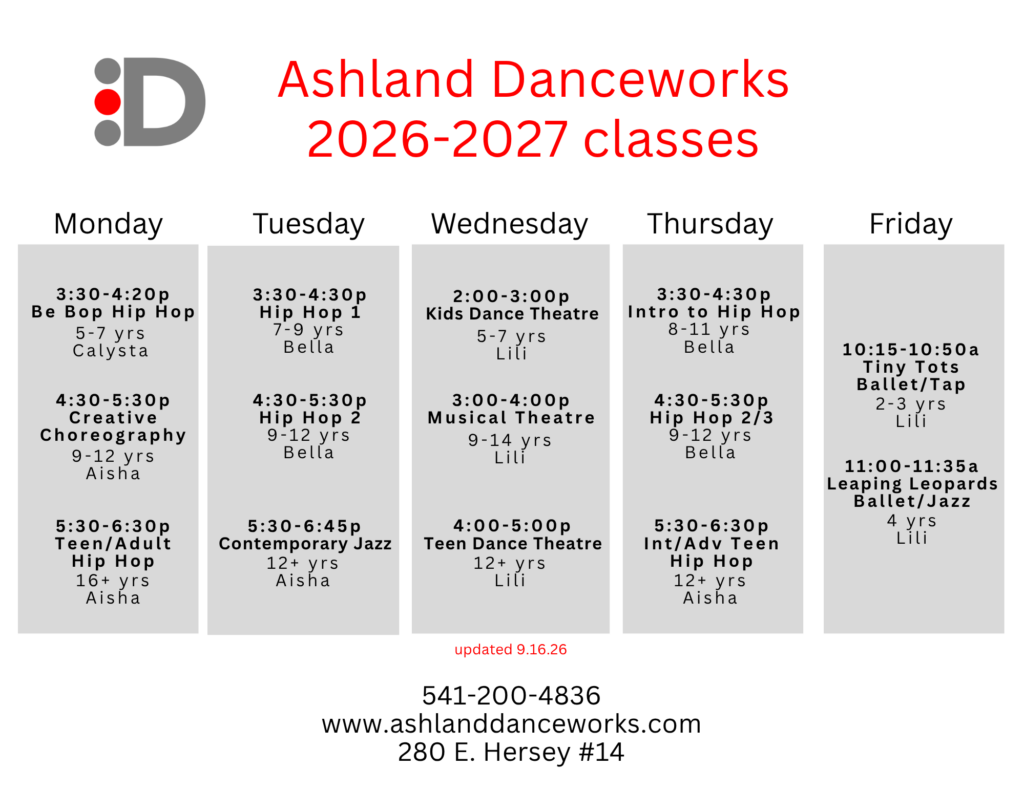 Ashland Danceworks
2026-2027 classes

Monday

3:30-4:20p
Be Bop Hip Hop
5-7 yrs
Calysta

4:30-5:30p
Creative Choreography
9-12 yrs
Aisha

5:30-6:30p
Teen/Adult Hip Hop
16+ yrs
Aisha

Tuesday

3:30-4:30p
Hip Hop 1
7-9 yrs
Bella

4:30-5:30p
Hip Hop 2
9-12 yrs
Bella

5:30-6:45p
Contemporary Jazz
12+ yrs
Aisha

Wednesday

2:00-3:00p
Kids Dance Theatre
5-7 yrs
Lili

3:00-4:00p
Musical Theatre
9-14 yrs
Lili

4:00-5:00p
Teen Dance Theatre
12+ yrs
Lili

Thursday

3:30-4:30p
Intro to Hip Hop
8-11 yrs
Bella

4:30-5:30p
Hip Hop 2/3
9-12 yrs
Bella

5:30-6:30p
Int/Adv Teen Hip Hop
12+ yrs
Aisha

Friday

10:15-10:50a
Tiny Tots Ballet/Tap
2-3 yrs
Lili

11:00-11:35a
Leaping Leopards Ballet/Jazz
4 yrs
Lili

updated 9.16.26

541-200-4836
www.ashlanddanceworks.com
280 E. Hersey #14